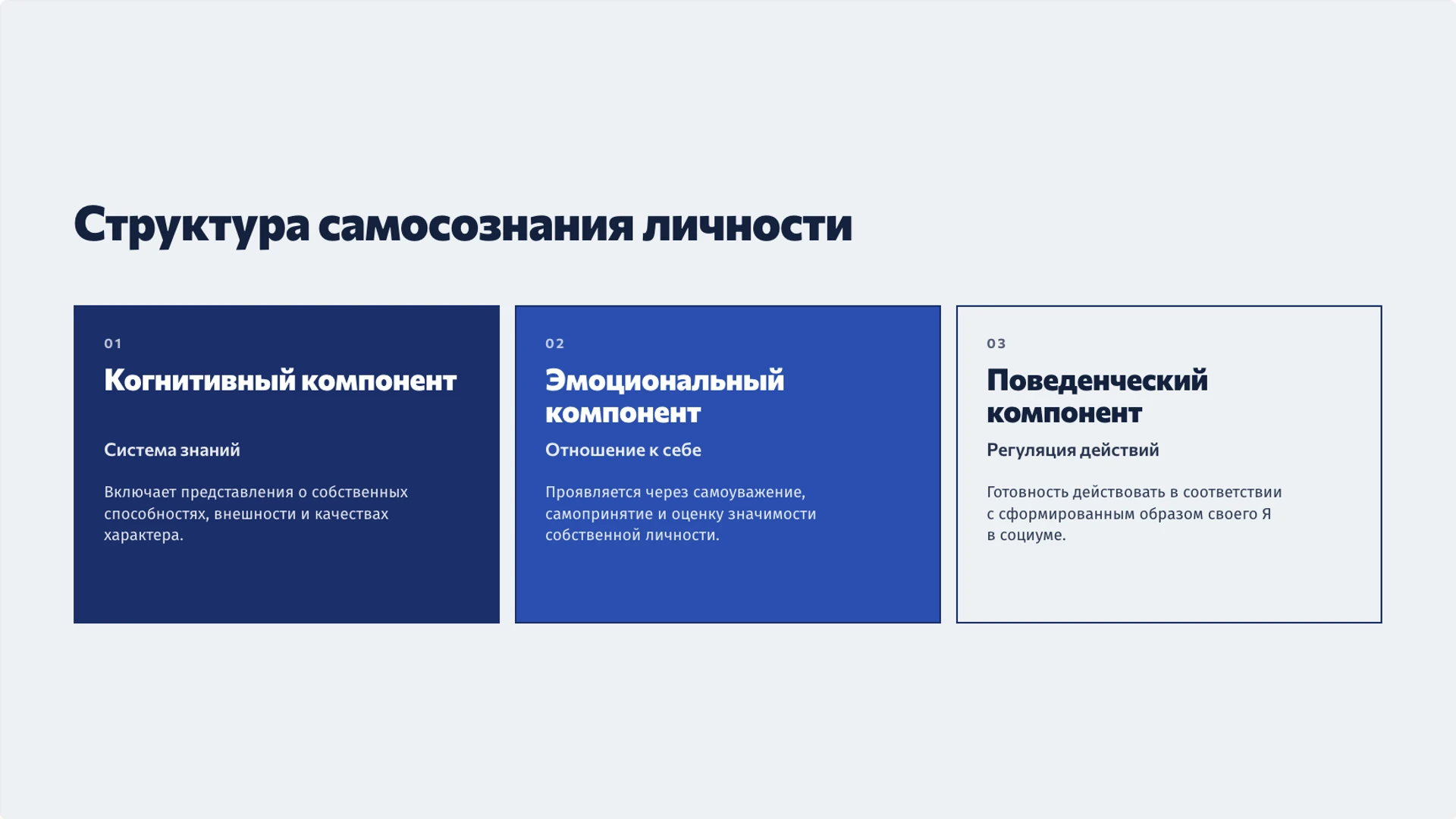 Структура самосознания личности

01

Когнитивный компонент

Система знаний

Включает представления о собственных способностях, внешности и качествах характера.

02

Эмоциональный компонент

Отношение к себе

Проявляется через самоуважение, самопринятие и оценку значимости собственной личности.

03

Поведенческий компонент

Регуляция действий

Готовность действовать в соответствии с сформированным образом своего Я в социуме.